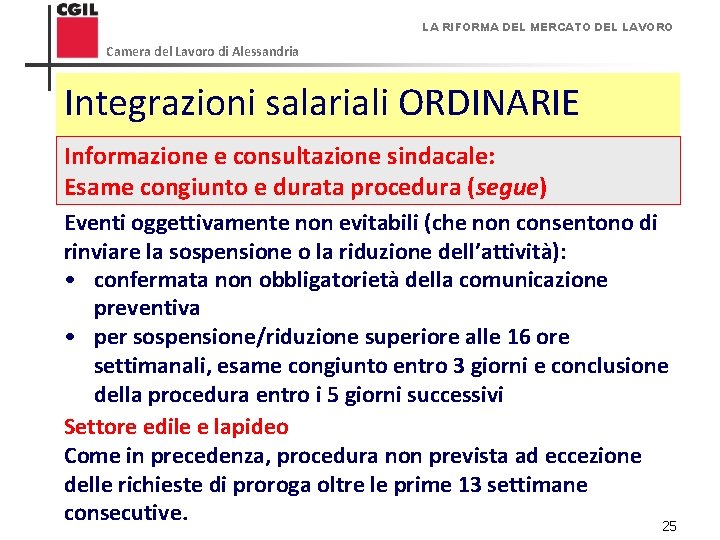 CGIL
Camera del Lavoro di Alessandria

LA RIFORMA DEL MERCATO DEL LAVORO

Integrazioni salariali ORDINARIE

Informazione e consultazione sindacale:
Esame congiunto e durata procedura (segue)

Eventi oggettivamente non evitabili (che non consentono di rinviare la sospensione o la riduzione dell'attività):
• confermata non obbligatorietà della comunicazione preventiva
• per sospensione/riduzione superiore alle 16 ore settimanali, esame congiunto entro 3 giorni e conclusione della procedura entro i 5 giorni successivi

Settore edile e lapideo
Come in precedenza, procedura non prevista ad eccezione delle richieste di proroga oltre le prime 13 settimane consecutive.

25